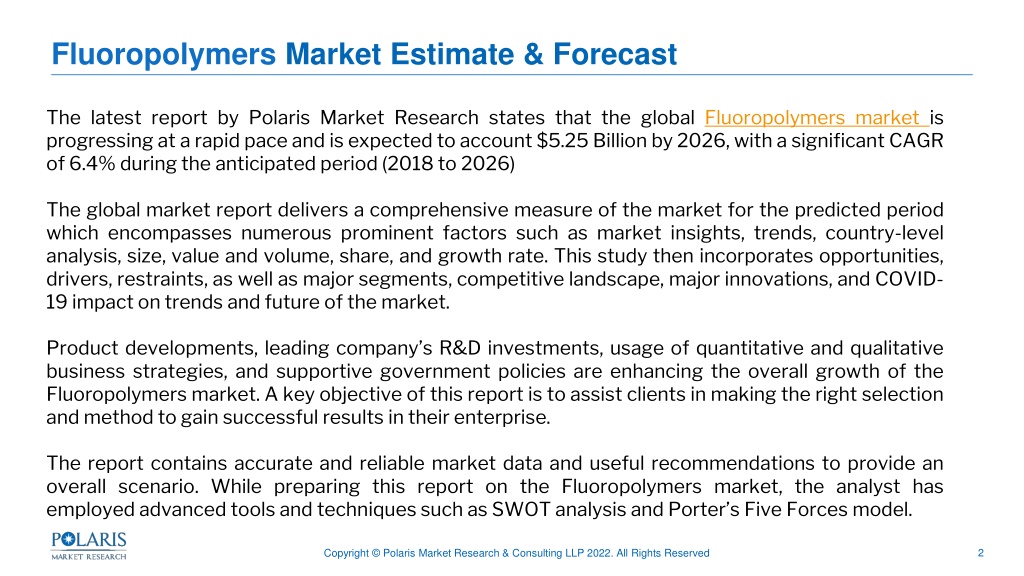 Fluoropolymers Market Estimate & Forecast

The latest report by Polaris Market Research states that the global Fluoropolymers market is progressing at a rapid pace and is expected to account $5.25 Billion by 2026, with a significant CAGR of 6.4% during the anticipated period (2018 to 2026)

The global market report delivers a comprehensive measure of the market for the predicted period which encompasses numerous prominent factors such as market insights, trends, country-level analysis, size, value and volume, share, and growth rate. This study then incorporates opportunities, drivers, restraints, as well as major segments, competitive landscape, major innovations, and COVID-19 impact on trends and future of the market.

Product developments, leading company's R&D investments, usage of quantitative and qualitative business strategies, and supportive government policies are enhancing the overall growth of the Fluoropolymers market. A key objective of this report is to assist clients in making the right selection and method to gain successful results in their enterprise.

The report contains accurate and reliable market data and useful recommendations to provide an overall scenario. While preparing this report on the Fluoropolymers market, the analyst has employed advanced tools and techniques such as SWOT analysis and Porter's Five Forces model.

POLARIS MARKET RESEARCH

Copyright © Polaris Market Research & Consulting LLP 2022. All Rights Reserved

2